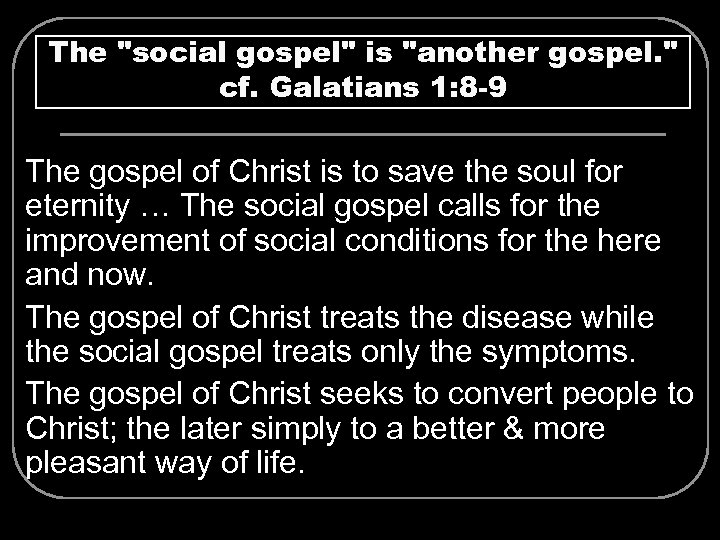 The "social gospel" is "another gospel." cf. Galatians 1:8-9

The gospel of Christ is to save the soul for eternity … The social gospel calls for the improvement of social conditions for the here and now.

The gospel of Christ treats the disease while the social gospel treats only the symptoms.

The gospel of Christ seeks to convert people to Christ; the later simply to a better & more pleasant way of life.